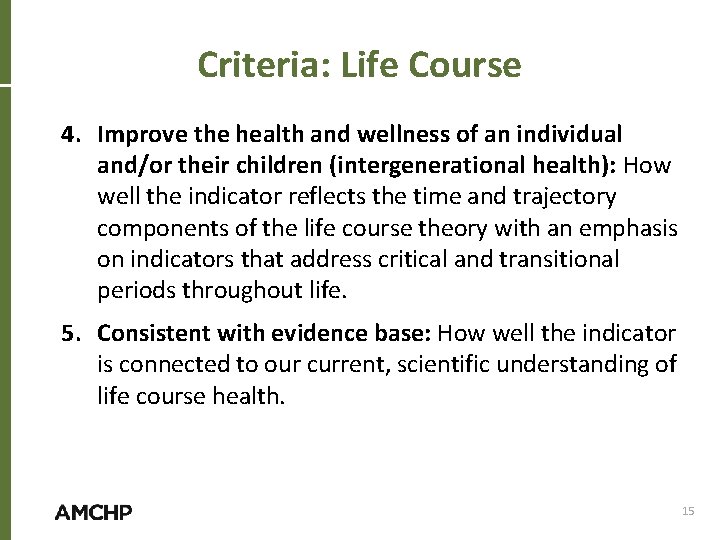 Criteria: Life Course

4. Improve the health and wellness of an individual and/or their children (intergenerational health): How well the indicator reflects the time and trajectory components of the life course theory with an emphasis on indicators that address critical and transitional periods throughout life.

5. Consistent with evidence base: How well the indicator is connected to our current, scientific understanding of life course health.

AMCHP

15